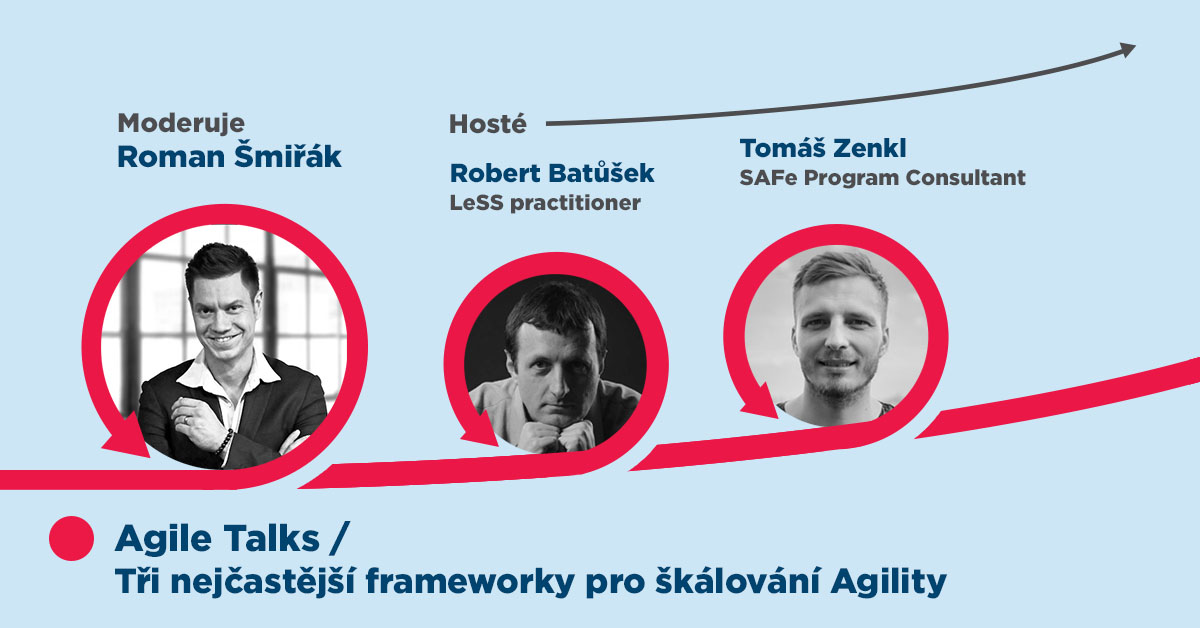 Moderuje
Roman Šmiřák

Hosté

Robert Batůšek
LeSS practitioner

Tomáš Zenkl
SAFe Program Consultant

Agile Talks /
Tři nejčastější frameworky pro škálování Agility